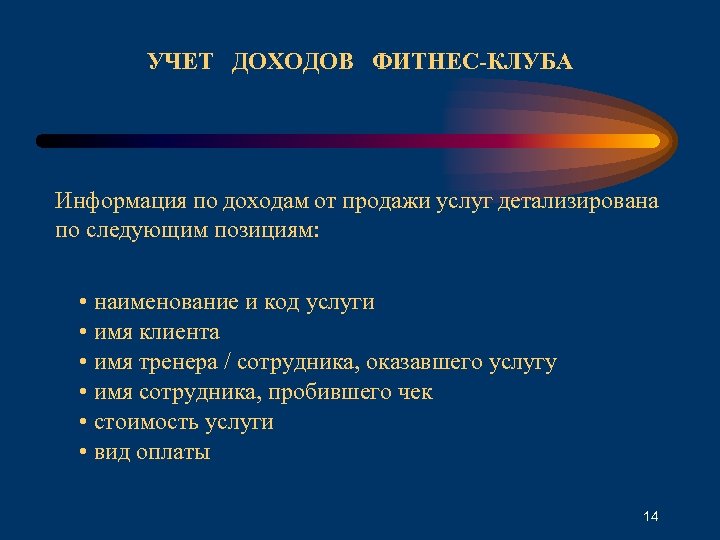 УЧЕТ ДОХОДОВ ФИТНЕС-КЛУБА

Информация по доходам от продажи услуг детализирована по следующим позициям:

• наименование и код услуги
• имя клиента
• имя тренера / сотрудника, оказавшего услугу
• имя сотрудника, пробившего чек
• стоимость услуги
• вид оплаты

14